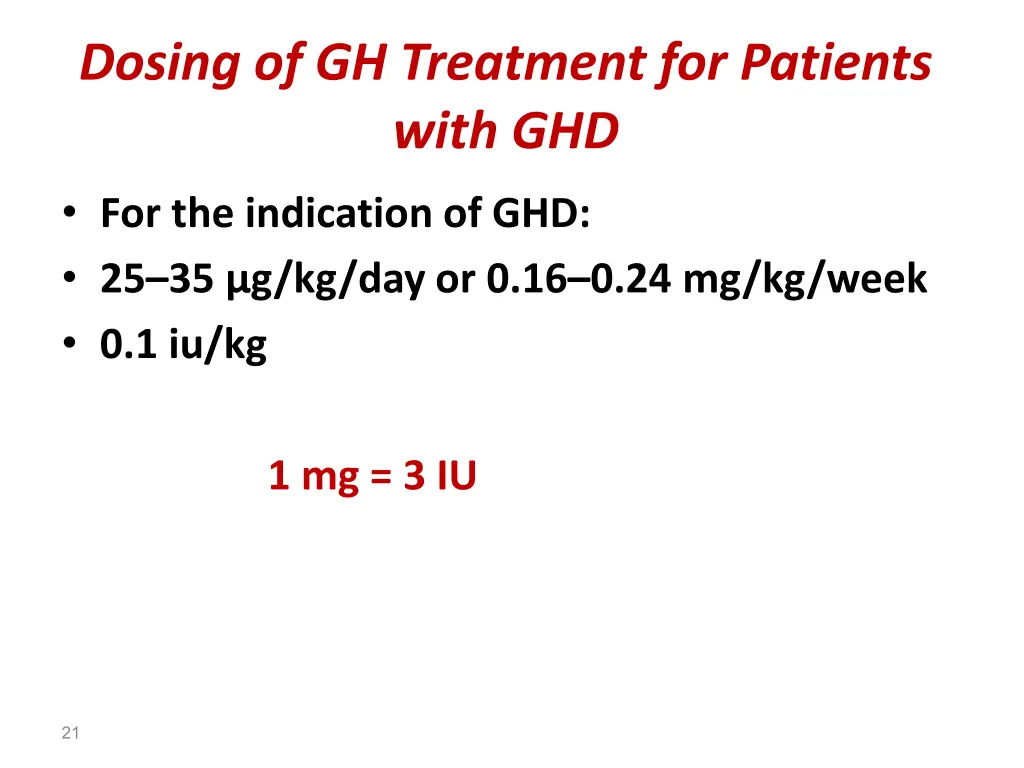 Dosing of GH Treatment for Patients with GHD

• For the indication of GHD:
• 25–35 µg/kg/day or 0.16–0.24 mg/kg/week
• 0.1 iu/kg

1 mg = 3 IU

21